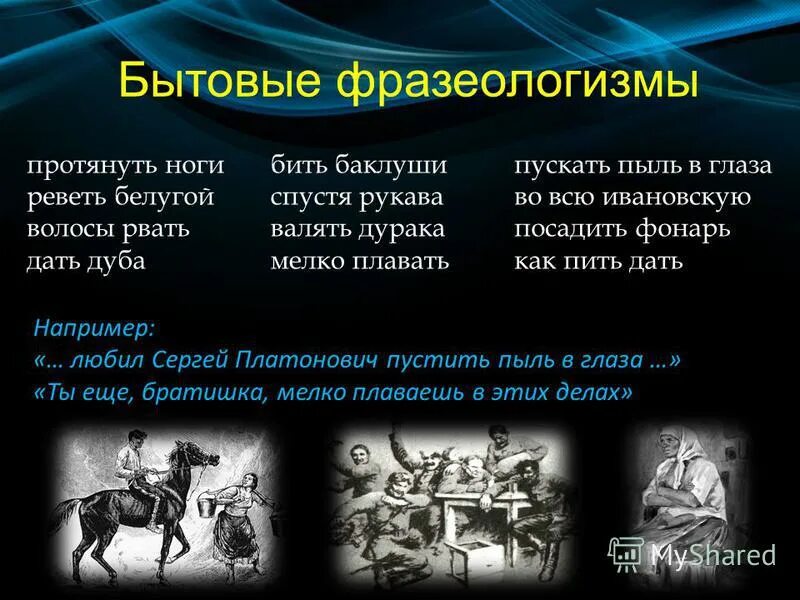 Бытовые фразеологизмы

протянуть ноги
реветь белугой
волосы рвать
дать дуба

бить баклуши
спустя рукава
валять дурака
мелко плавать

пускать пыль в глаза
во всю ивановскую
посадить фонарь
как пить дать

Например:
«... любил Сергей Платонович пустить пыль в глаза ...»
«Ты еще, братишка, мелко плаваешь в этих делах»

MyShared